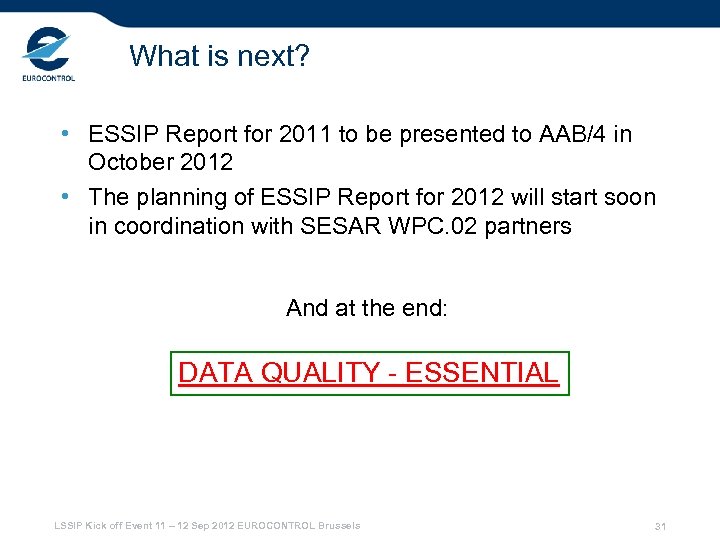 EUROCONTROL

What is next?

• ESSIP Report for 2011 to be presented to AAB/4 in October 2012
• The planning of ESSIP Report for 2012 will start soon in coordination with SESAR WPC.02 partners

And at the end:

DATA QUALITY - ESSENTIAL

LSSIP Kick off Event 11 – 12 Sep 2012 EUROCONTROL Brussels

31